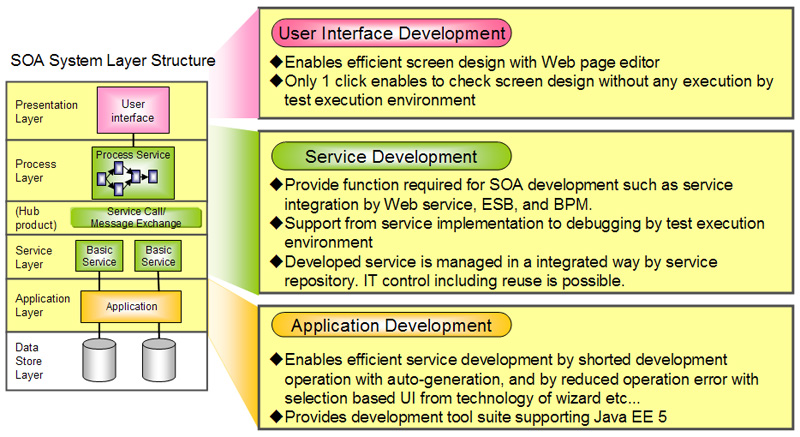 SOA System Layer Structure

Presentation Layer

User interface

Process Layer

Process Service

(Hub product)

Service Call/ Message Exchange

Service Layer

Basic Service

Basic Service

Application Layer

Application

Data Store Layer

User Interface Development

◆Enables efficient screen design with Web page editor
◆Only 1 click enables to check screen design without any execution by test execution environment

Service Development

◆Provide function required for SOA development such as service integration by Web service, ESB, and BPM.
◆Support from service implementation to debugging by test execution environment
◆Developed service is managed in a integrated way by service repository. IT control including reuse is possible.

Application Development

◆Enables efficient service development by shorted development operation with auto-generation, and by reduced operation error with selection based UI from technology of wizard etc...
◆Provides development tool suite supporting Java EE 5